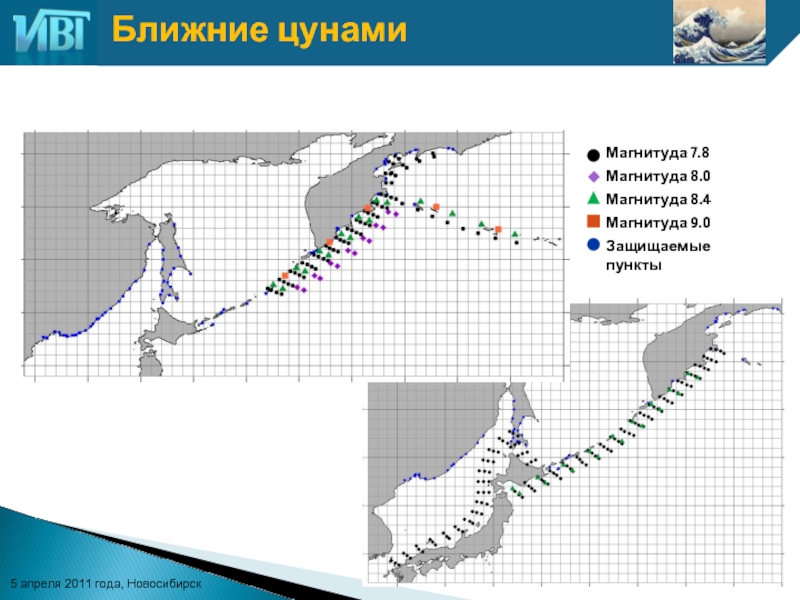 ИВТ

Ближние цунами

Магнитуда 7.8
Магнитуда 8.0
Магнитуда 8.4
Магнитуда 9.0
Защищаемые пункты

5 апреля 2011 года, Новосибирск